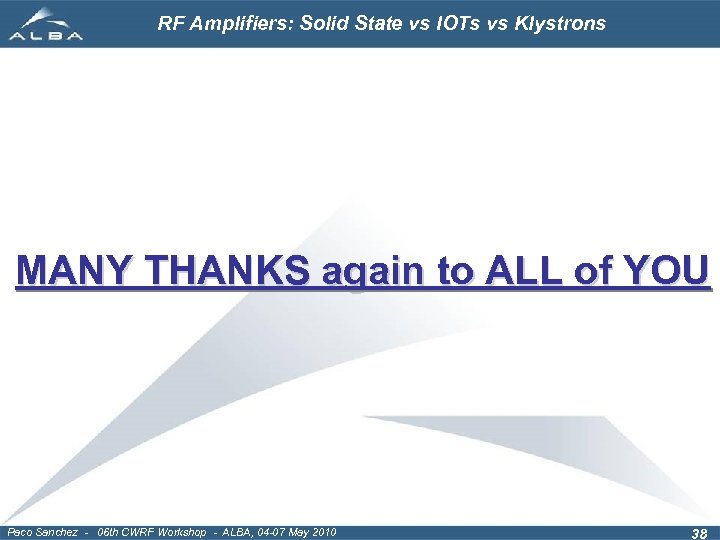 ALBA

RF Amplifiers: Solid State vs IOTs vs Klystrons

MANY THANKS again to ALL of YOU

Paco Sanchez - 06th CWRF Workshop - ALBA, 04-07 May 2010

38